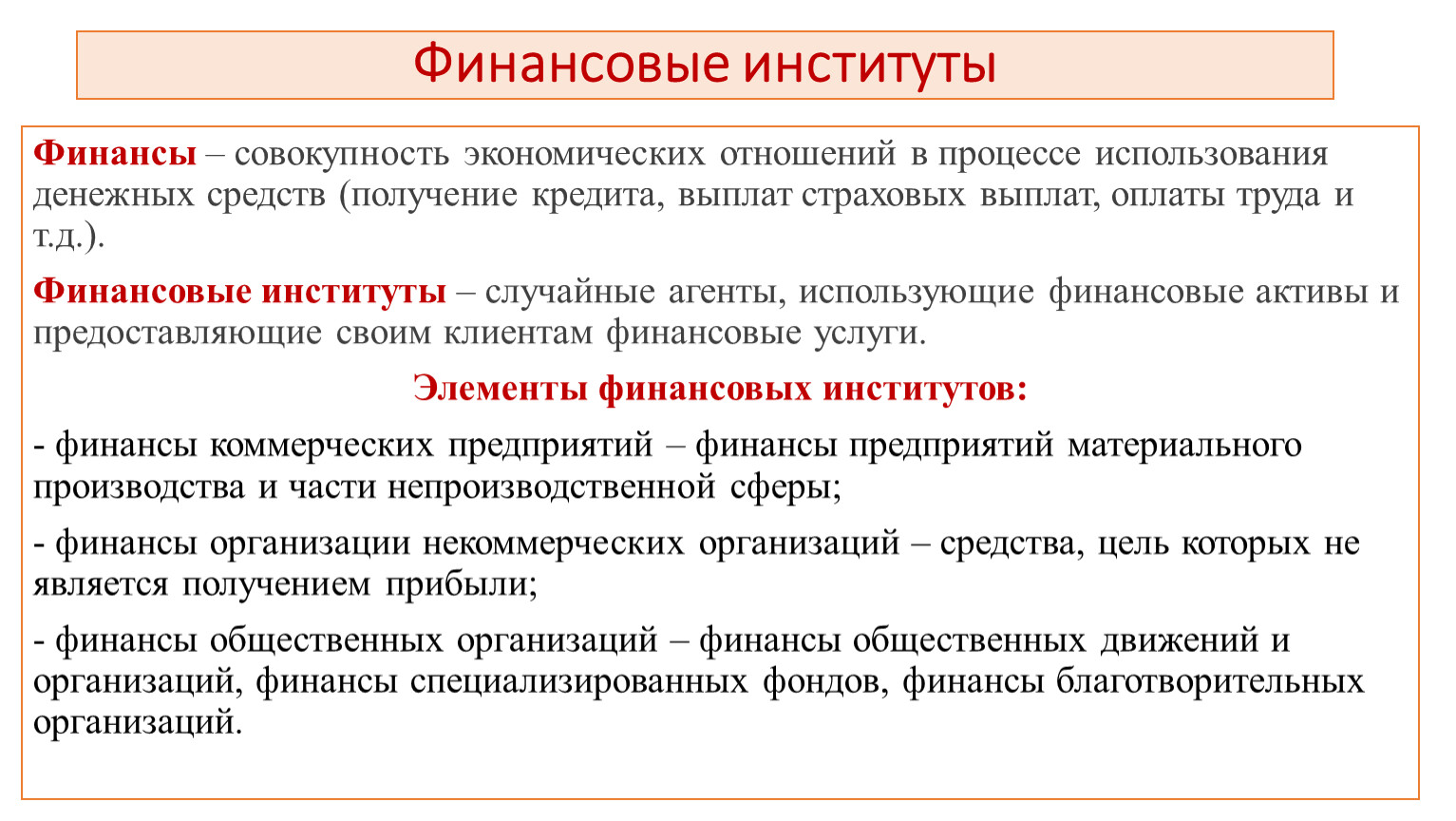 Финансовые институты

Финансы – совокупность экономических отношений в процессе использования денежных средств (получение кредита, выплат страховых выплат, оплаты труда и т.д.).

Финансовые институты – случайные агенты, использующие финансовые активы и предоставляющие своим клиентам финансовые услуги.

Элементы финансовых институтов:

- финансы коммерческих предприятий – финансы предприятий материального производства и части непроизводственной сферы;

- финансы организации некоммерческих организаций – средства, цель которых не является получением прибыли;

- финансы общественных организаций – финансы общественных движений и организаций, финансы специализированных фондов, финансы благотворительных организаций.